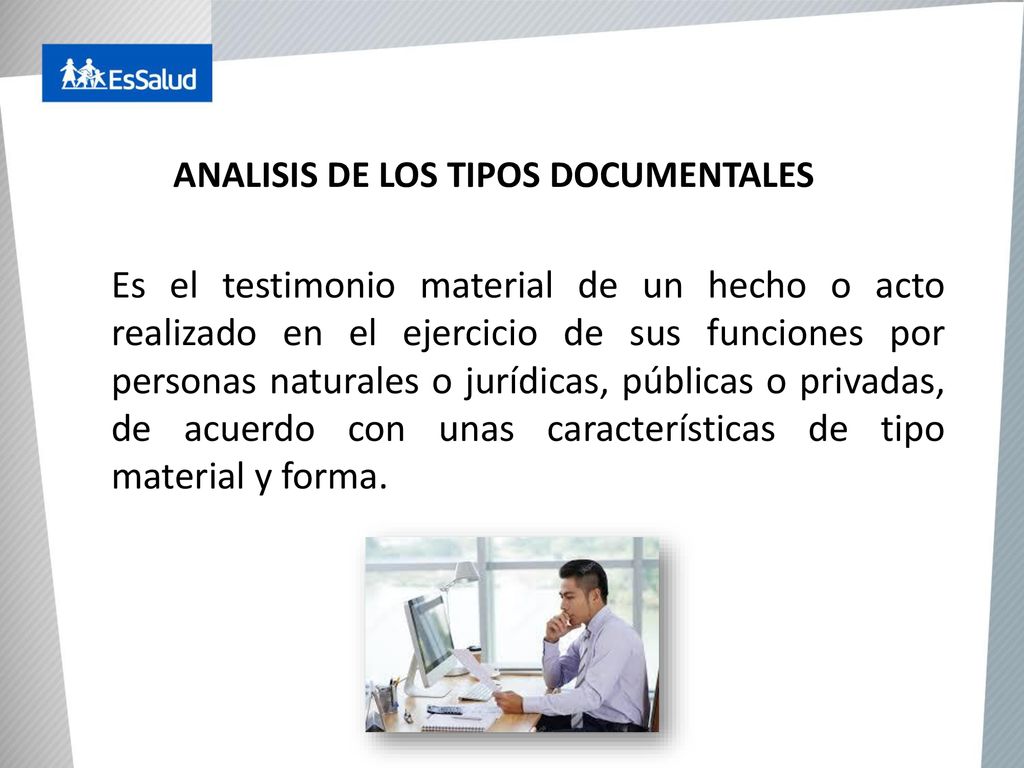 EsSalud

ANALISIS DE LOS TIPOS DOCUMENTALES

Es el testimonio material de un hecho o acto realizado en el ejercicio de sus funciones por personas naturales o jurídicas, públicas o privadas, de acuerdo con unas características de tipo material y forma.